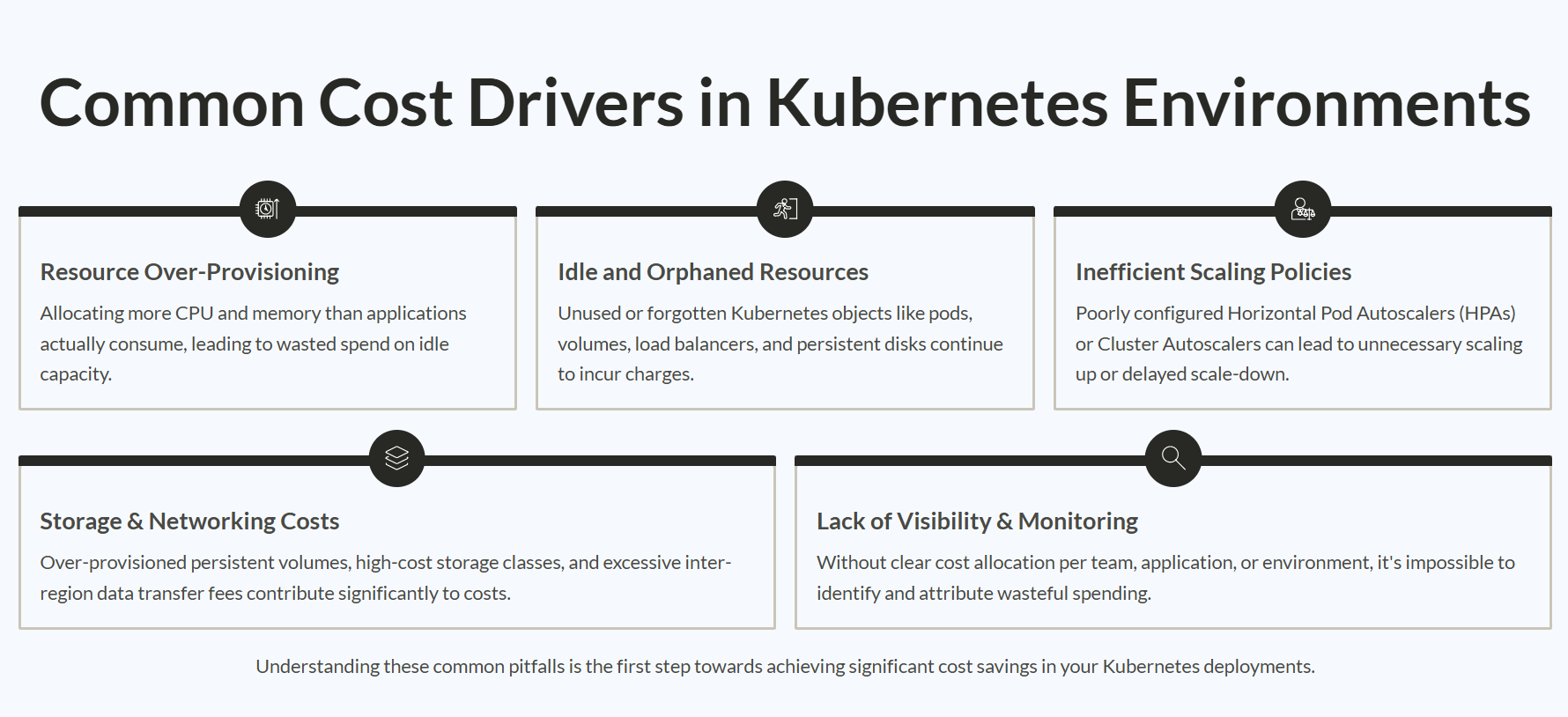 Common Cost Drivers in Kubernetes Environments

Resource Over-Provisioning

Allocating more CPU and memory than applications actually consume, leading to wasted spend on idle capacity.

Idle and Orphaned Resources

Unused or forgotten Kubernetes objects like pods, volumes, load balancers, and persistent disks continue to incur charges.

Inefficient Scaling Policies

Poorly configured Horizontal Pod Autoscalers (HPAs) or Cluster Autoscalers can lead to unnecessary scaling up or delayed scale-down.

Storage & Networking Costs

Over-provisioned persistent volumes, high-cost storage classes, and excessive inter-region data transfer fees contribute significantly to costs.

Lack of Visibility & Monitoring

Without clear cost allocation per team, application, or environment, it's impossible to identify and attribute wasteful spending.

Understanding these common pitfalls is the first step towards achieving significant cost savings in your Kubernetes deployments.